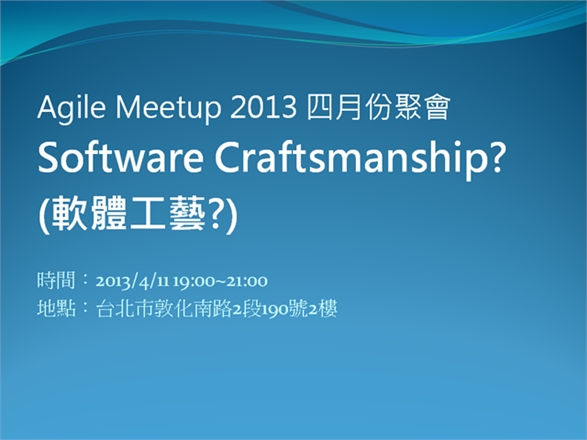 Agile Meetup 2013 四月份聚會
Software Craftsmanship?
(軟體工藝?)

時間：2013/4/11 19:00~21:00
地點：台北市敦化南路2段190號2樓